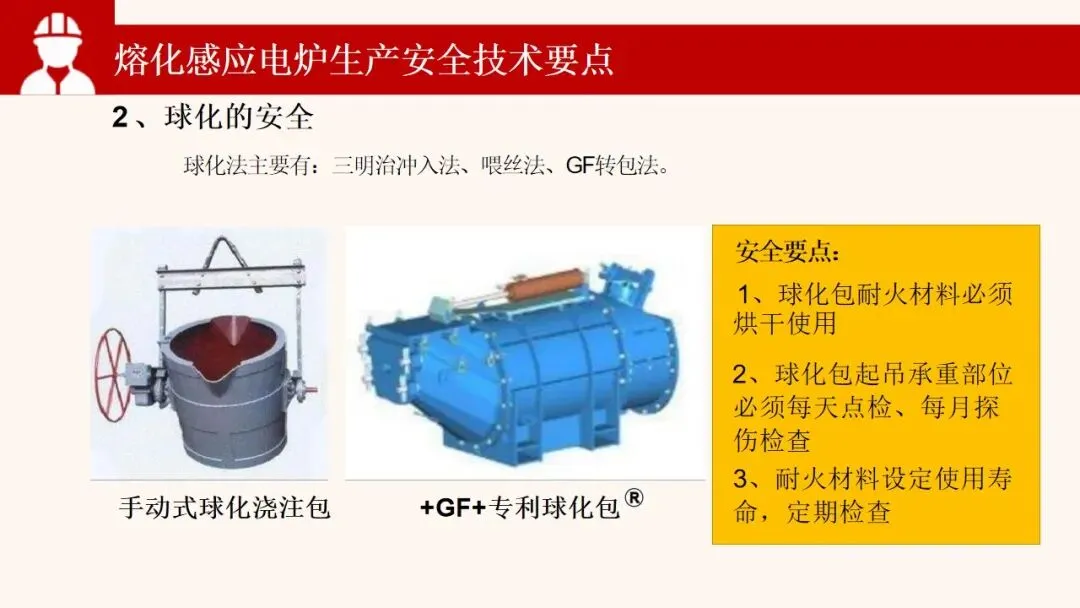 熔化感应电炉生产安全技术要点

2、球化的安全

球化法主要有：三明治冲入法、喂丝法、GF转包法。

手动式球化浇注包

+GF+专利球化包®

安全要点：

1、球化包耐火材料必须烘干使用

2、球化包起吊承重部位必须每天点检、每月探伤检查

3、耐火材料设定使用寿命，定期检查